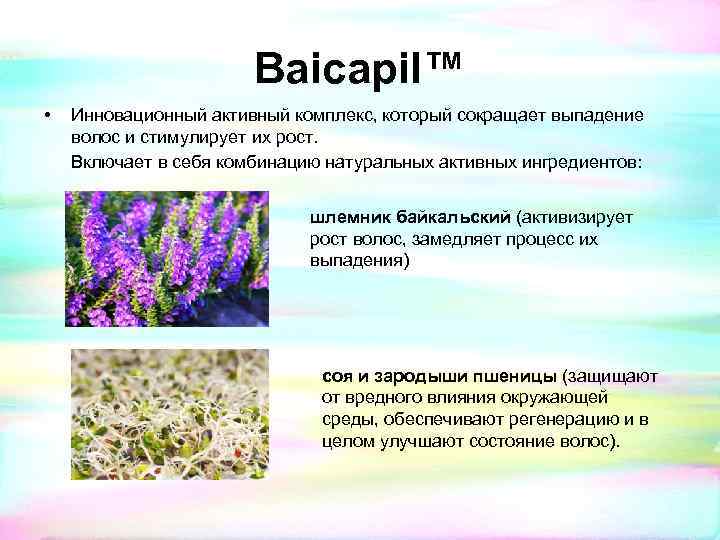 Baicapil™

• Инновационный активный комплекс, который сокращает выпадение волос и стимулирует их рост.
Включает в себя комбинацию натуральных активных ингредиентов:

шлемник байкальский (активизирует рост волос, замедляет процесс их выпадения)

соя и зародыши пшеницы (защищают от вредного влияния окружающей среды, обеспечивают регенерацию и в целом улучшают состояние волос).